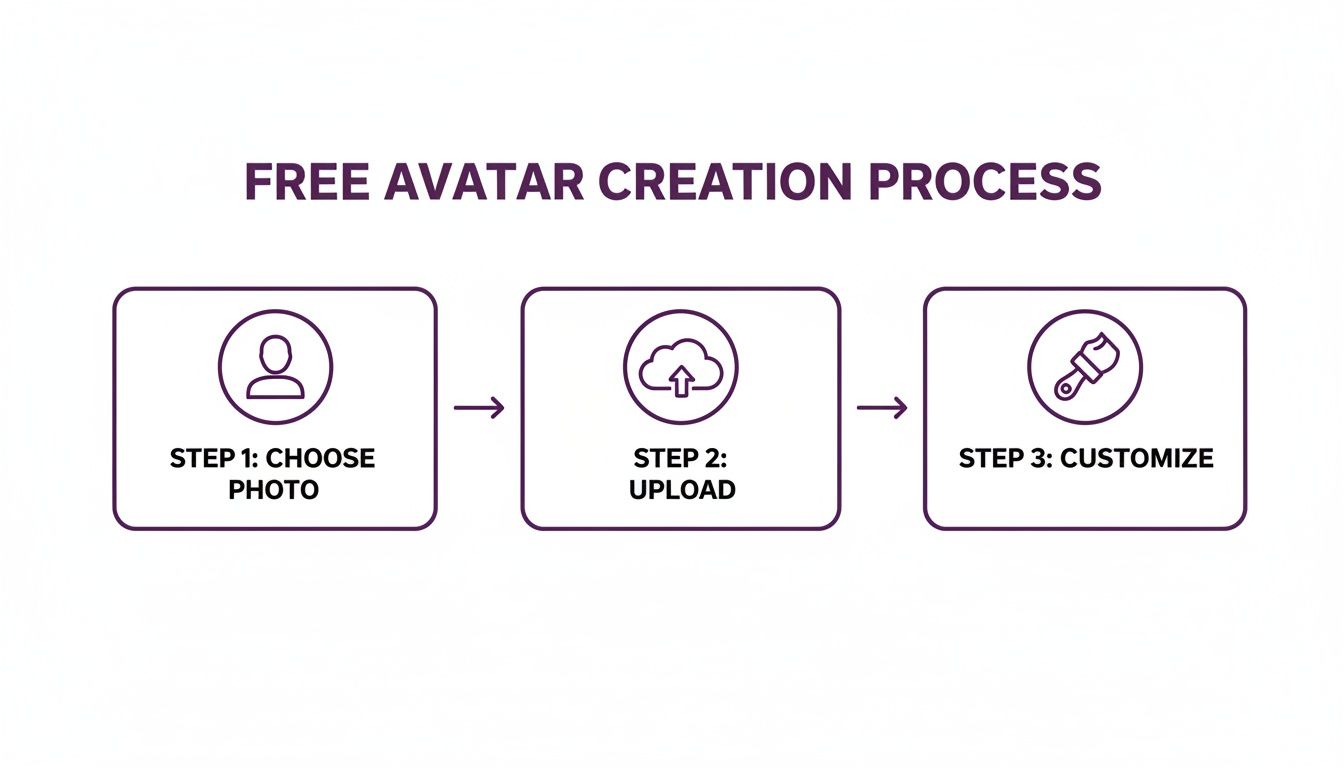 FREE AVATAR CREATION PROCESS

STEP 1: CHOOSE PHOTO

STEP 2: UPLOAD

STEP 3: CUSTOMIZE